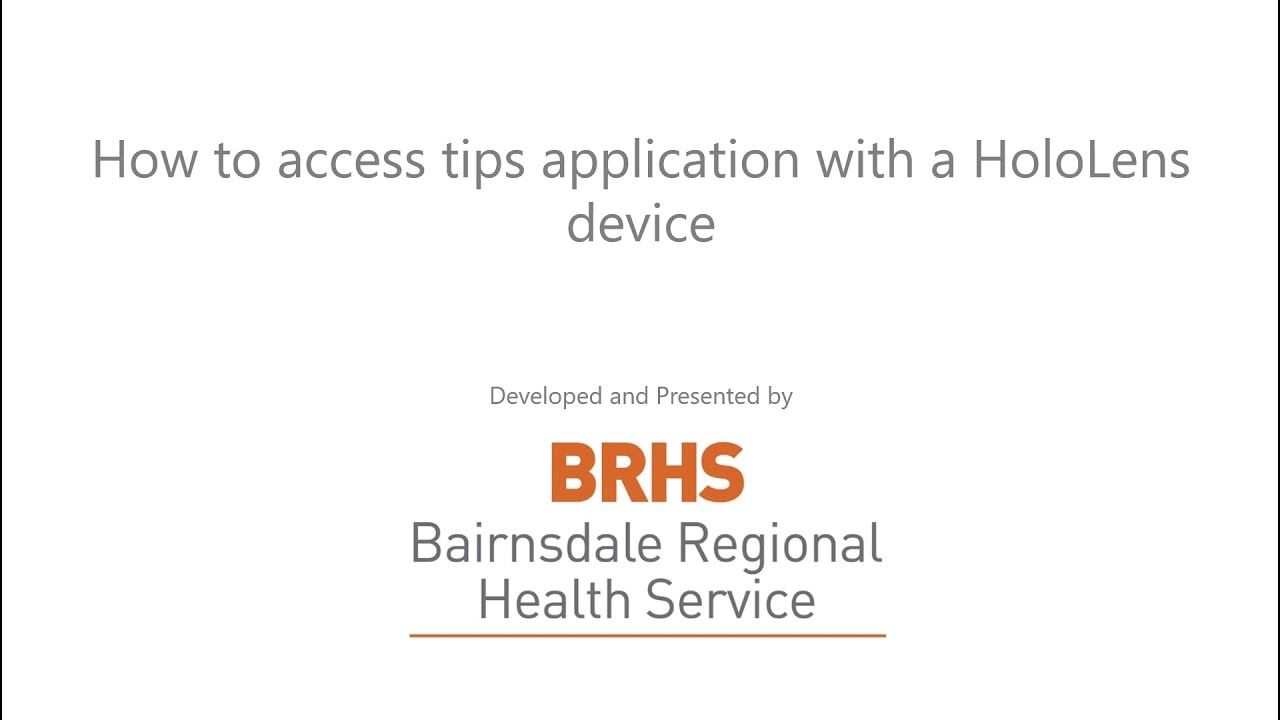 How to access tips application with a HoloLens device

Developed and Presented by

BRHS
Bairnsdale Regional
Health Service